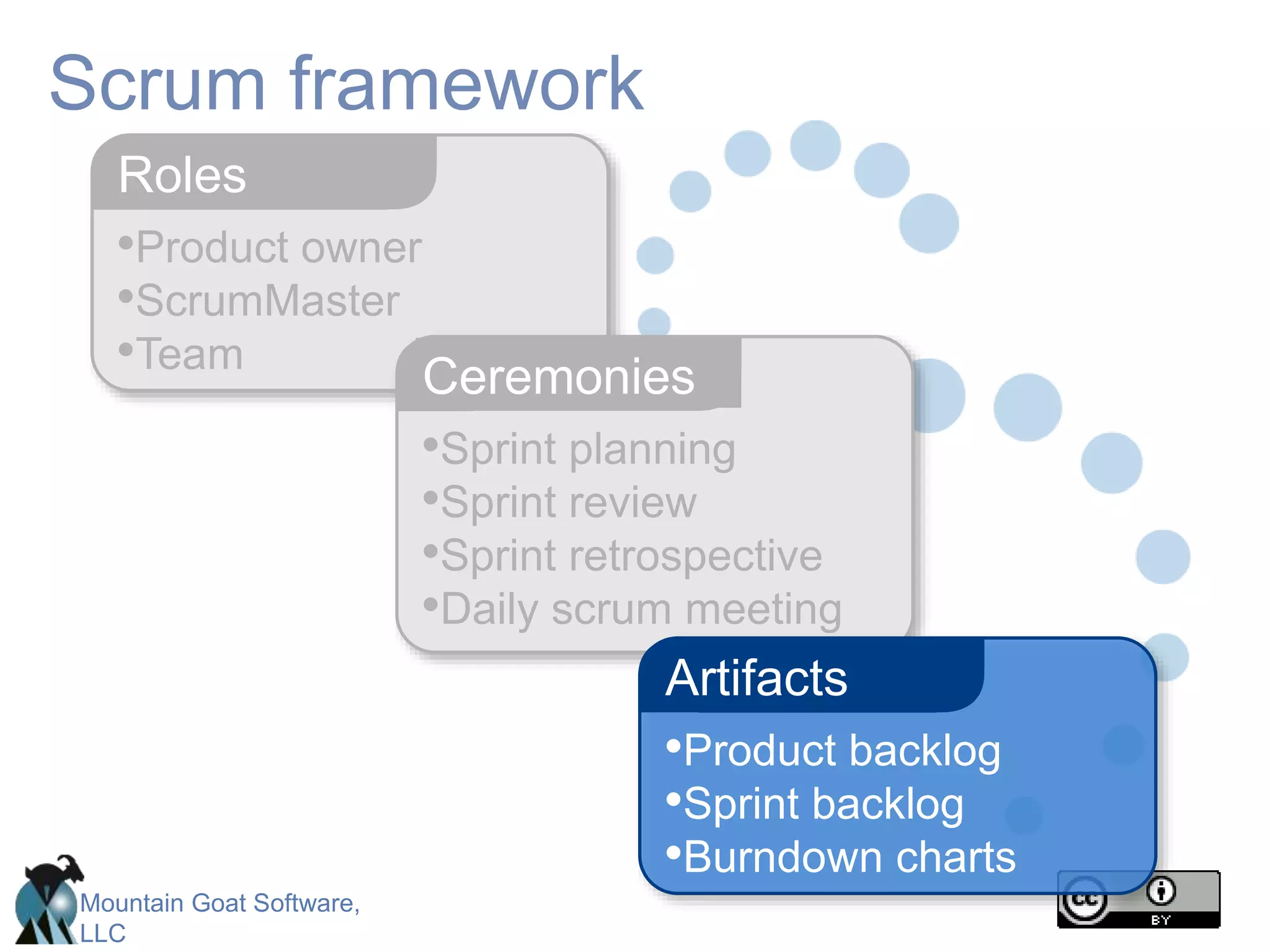 Scrum framework

Roles
•Product owner
•ScrumMaster
•Team

Ceremonies
•Sprint planning
•Sprint review
•Sprint retrospective
•Daily scrum meeting

Artifacts
•Product backlog
•Sprint backlog
•Burndown charts

Mountain Goat Software, LLC

cc BY